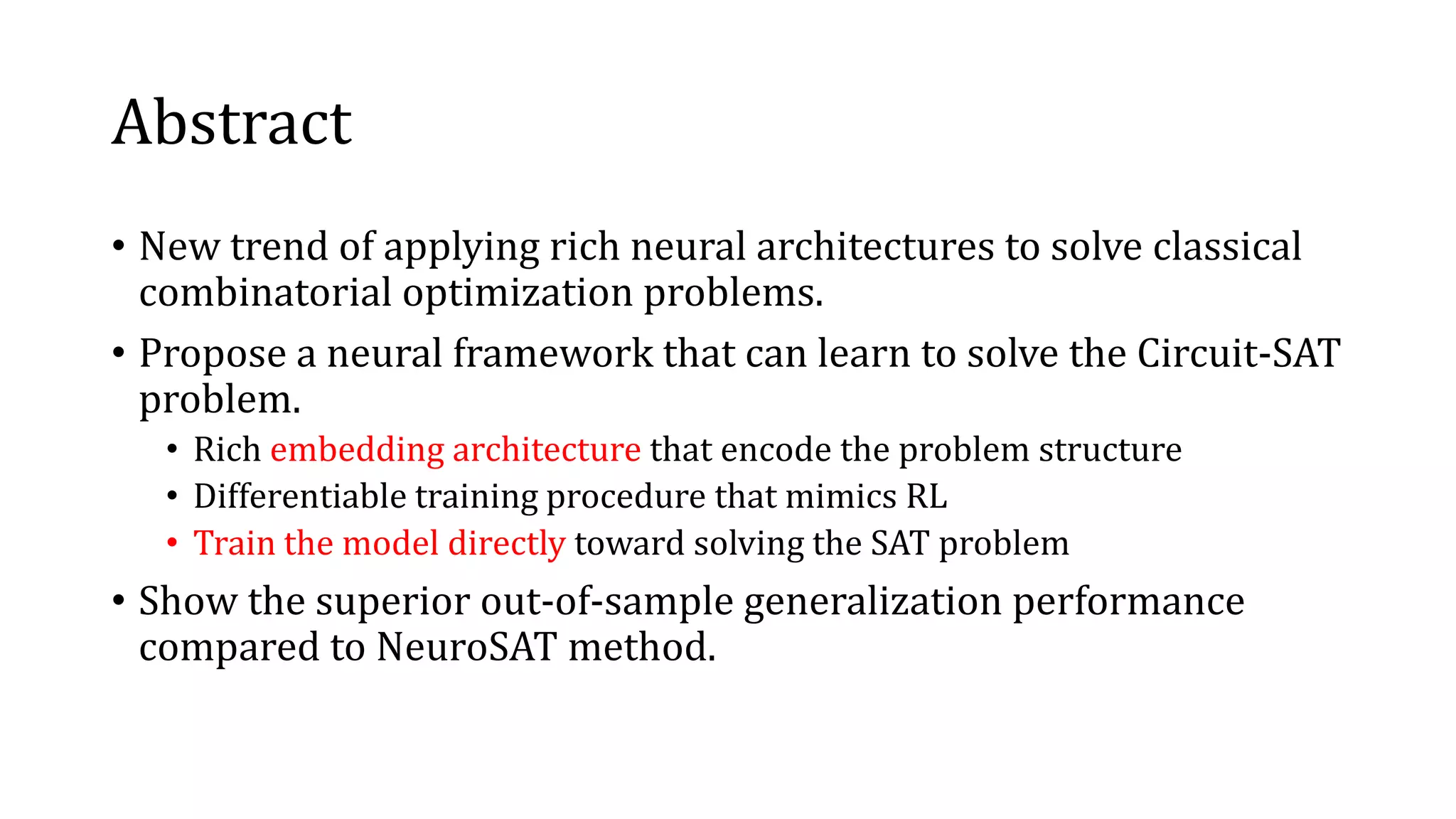 Abstract

• New trend of applying rich neural architectures to solve classical combinatorial optimization problems.

• Propose a neural framework that can learn to solve the Circuit-SAT problem.
  • Rich embedding architecture that encode the problem structure
  • Differentiable training procedure that mimics RL
  • Train the model directly toward solving the SAT problem

• Show the superior out-of-sample generalization performance compared to NeuroSAT method.